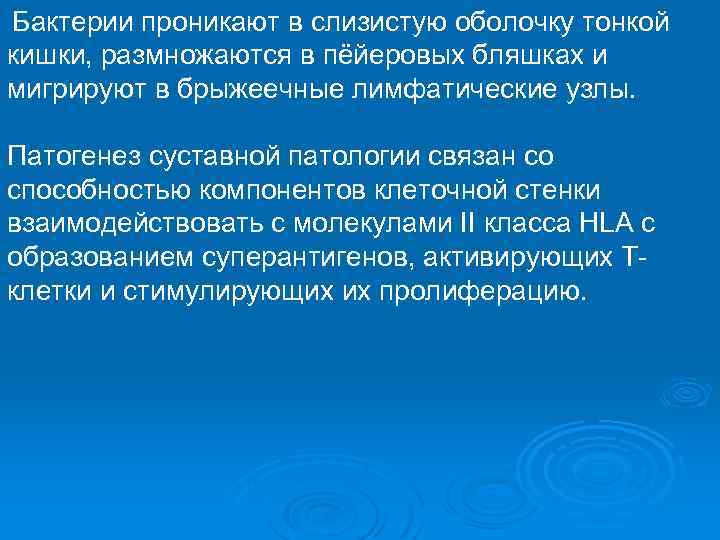 Бактерии проникают в слизистую оболочку тонкой кишки, размножаются в пёйеровых бляшках и мигрируют в брыжеечные лимфатические узлы.

Патогенез суставной патологии связан со способностью компонентов клеточной стенки взаимодействовать с молекулами II класса HLA с образованием суперантигенов, активирующих Т-клетки и стимулирующих их пролиферацию.